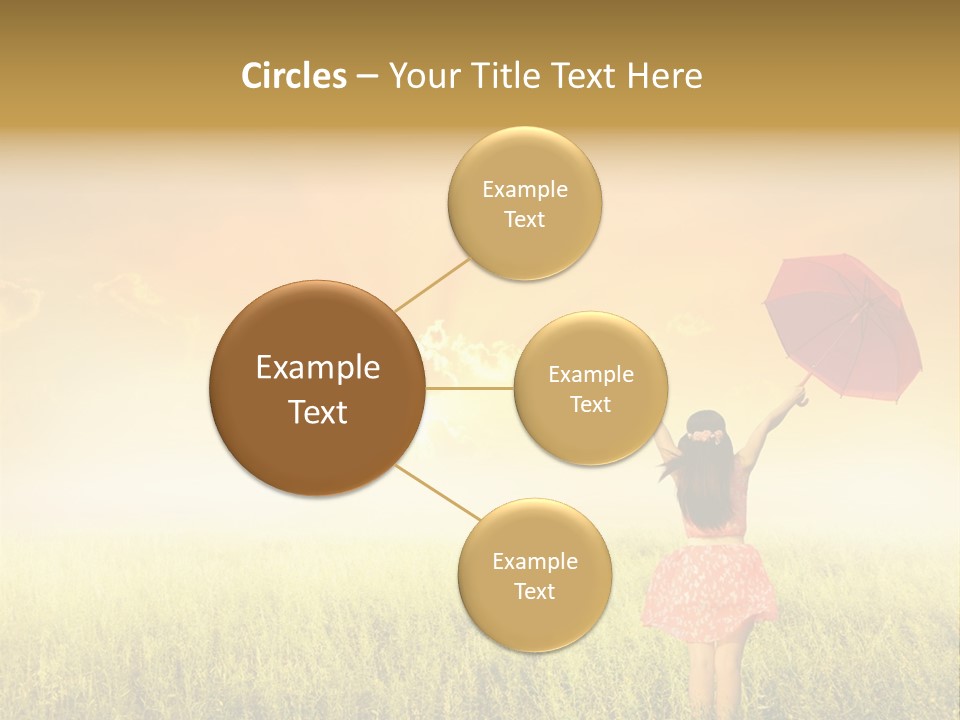 Circles – Your Title Text Here

Example Text

Example Text

Example Text

Example Text